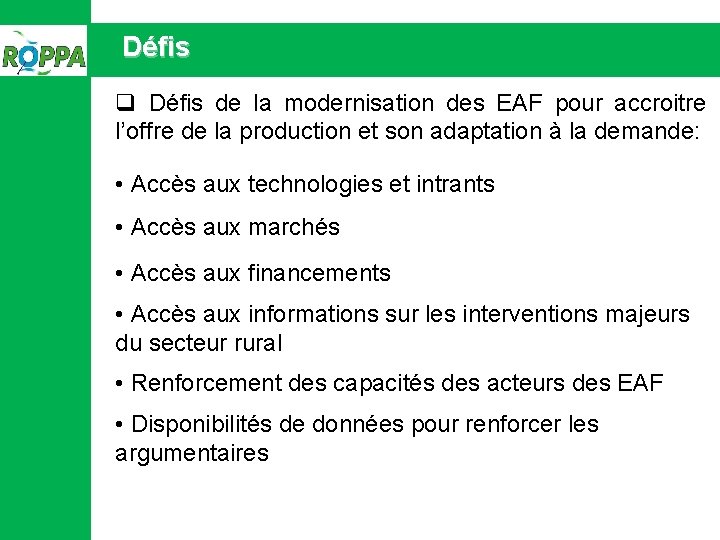 ROPPA

Défis

❑ Défis de la modernisation des EAF pour accroitre l'offre de la production et son adaptation à la demande:

• Accès aux technologies et intrants

• Accès aux marchés

• Accès aux financements

• Accès aux informations sur les interventions majeurs du secteur rural

• Renforcement des capacités des acteurs des EAF

• Disponibilités de données pour renforcer les argumentaires